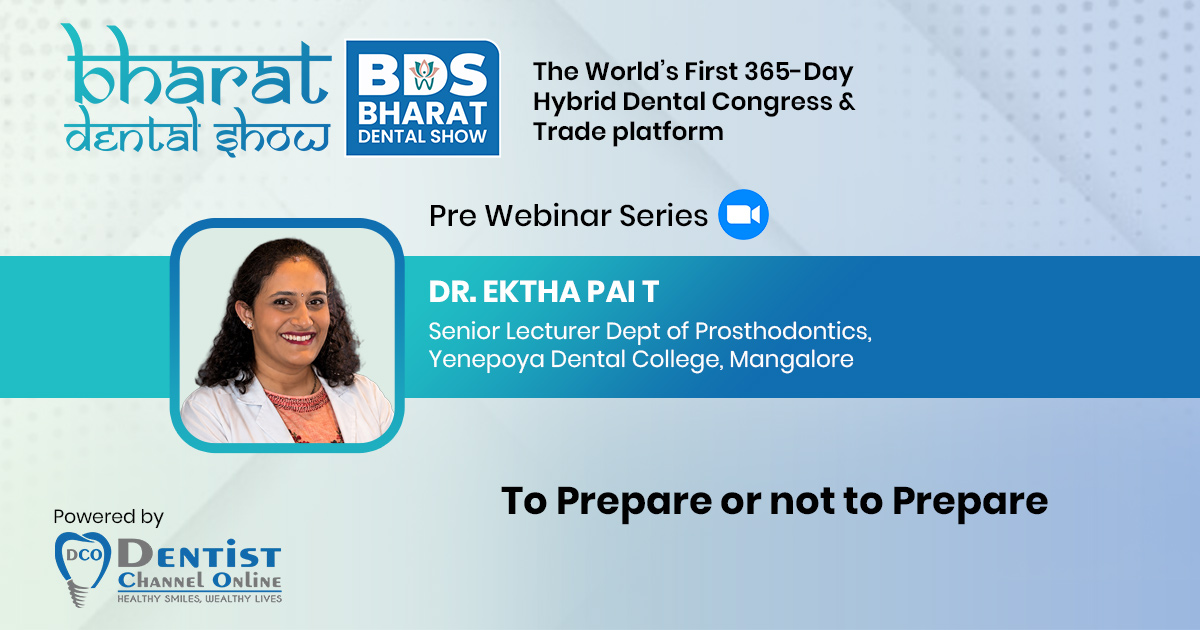 bharat dental show

BDS
BHARAT
DENTAL SHOW

The World's First 365-Day Hybrid Dental Congress & Trade platform

Pre Webinar Series

DR. EKTHA PAI T

Senior Lecturer Dept of Prosthodontics,
Yenepoya Dental College, Mangalore

To Prepare or not to Prepare

Powered by

DCO
DENTIST
CHANNEL ONLINE
HEALTHY SMILES, WEALTHY LIVES